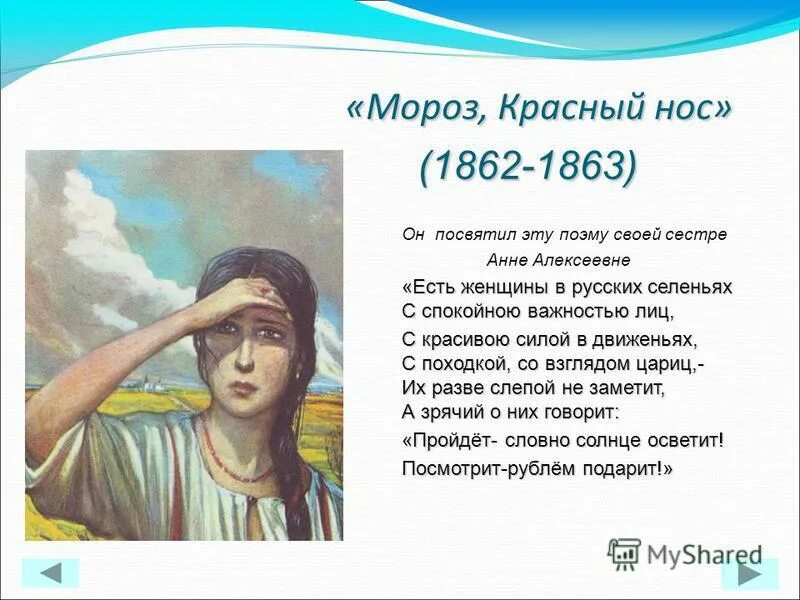 «Мороз, Красный нос»
(1862-1863)

Он посвятил эту поэму своей сестре
Анне Алексеевне

«Есть женщины в русских селеньях
С спокойною важностью лиц,
С красивою силой в движеньях,
С походкой, со взглядом цариц,-
Их разве слепой не заметит,
А зрячий о них говорит:
«Пройдёт- словно солнце осветит!
Посмотрит-рублём подарит!»

MyShared